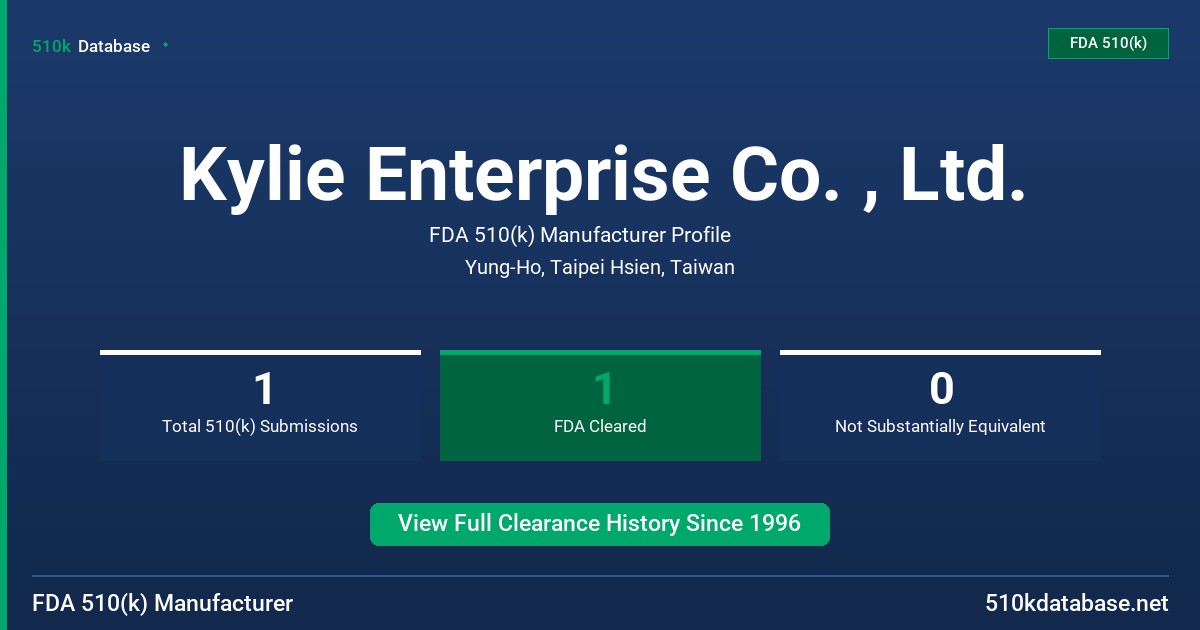 510k Database

FDA 510(k)

Kylie Enterprise Co. , Ltd.

FDA 510(k) Manufacturer Profile

Yung-Ho, Taipei Hsien, Taiwan

1
Total 510(k) Submissions

1
FDA Cleared

0
Not Substantially Equivalent

View Full Clearance History Since 1996

FDA 510(k) Manufacturer

510kdatabase.net